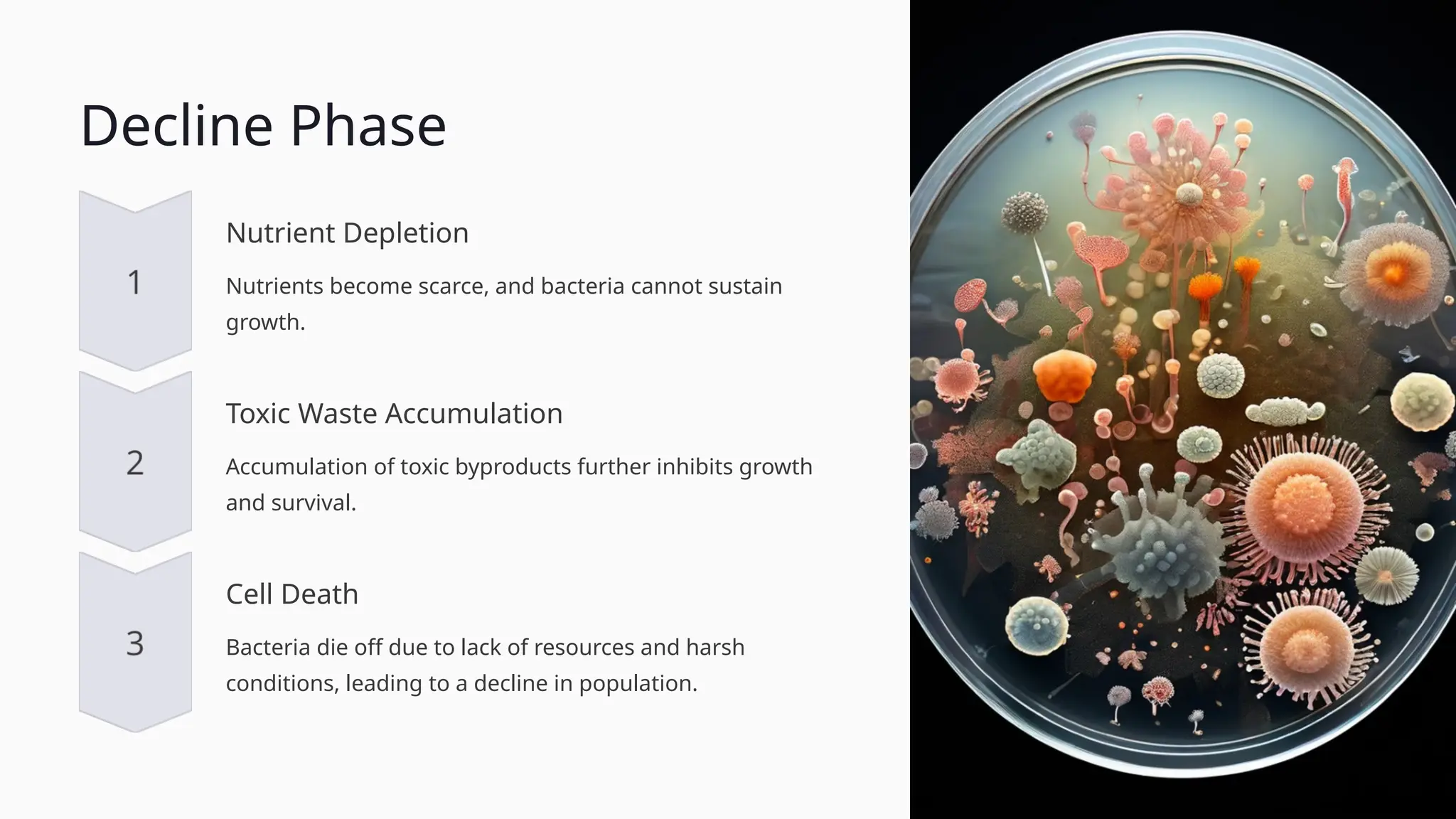 Decline Phase

1

Nutrient Depletion

Nutrients become scarce, and bacteria cannot sustain growth.

2

Toxic Waste Accumulation

Accumulation of toxic byproducts further inhibits growth and survival.

3

Cell Death

Bacteria die off due to lack of resources and harsh conditions, leading to a decline in population.